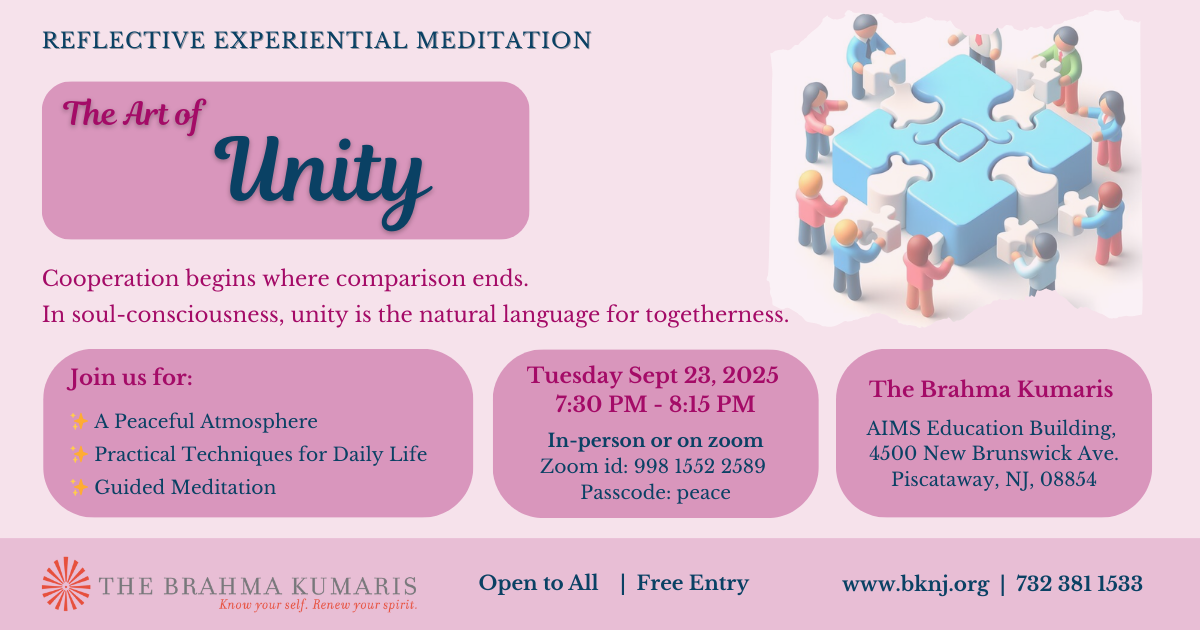 REFLECTIVE EXPERIENTIAL MEDITATION

The Art of
Unity

Cooperation begins where comparison ends.
In soul-consciousness, unity is the natural language for togetherness.

Join us for:
✨ A Peaceful Atmosphere
✨ Practical Techniques for Daily Life
✨ Guided Meditation

Tuesday Sept 23, 2025
7:30 PM - 8:15 PM
In-person or on zoom
Zoom id: 998 1552 2589
Passcode: peace

The Brahma Kumaris
AIMS Education Building,
4500 New Brunswick Ave.
Piscataway, NJ, 08854

THE BRAHMA KUMARIS
Know your self. Renew your spirit.

Open to All | Free Entry

www.bknj.org | 732 381 1533